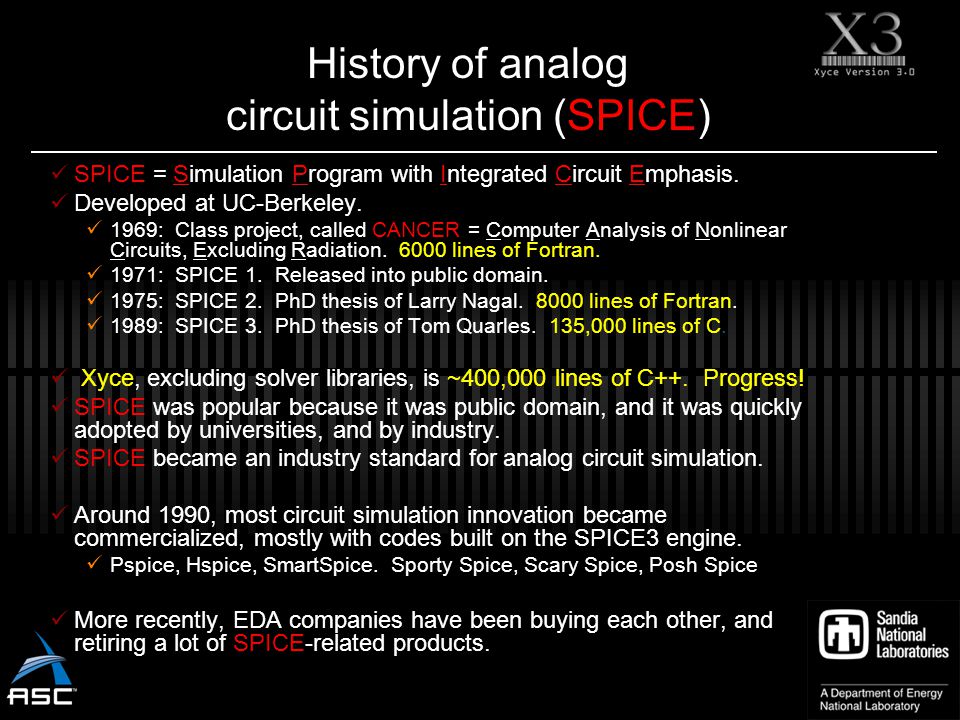 X3
Xyce Version 3.0

History of analog circuit simulation (SPICE)

✓ SPICE = Simulation Program with Integrated Circuit Emphasis.
✓ Developed at UC-Berkeley.
✓ 1969: Class project, called CANCER = Computer Analysis of Nonlinear Circuits, Excluding Radiation. 6000 lines of Fortran.
✓ 1971: SPICE 1. Released into public domain.
✓ 1975: SPICE 2. PhD thesis of Larry Nagal. 8000 lines of Fortran.
✓ 1989: SPICE 3. PhD thesis of Tom Quarles. 135,000 lines of C.

✓ Xyce, excluding solver libraries, is ~400,000 lines of C++. Progress!
✓ SPICE was popular because it was public domain, and it was quickly adopted by universities, and by industry.
✓ SPICE became an industry standard for analog circuit simulation.

✓ Around 1990, most circuit simulation innovation became commercialized, mostly with codes built on the SPICE3 engine.
✓ Pspice, Hspice, SmartSpice. Sporty Spice, Scary Spice, Posh Spice

✓ More recently, EDA companies have been buying each other, and retiring a lot of SPICE-related products.

ASC

Sandia National Laboratories
A Department of Energy National Laboratory